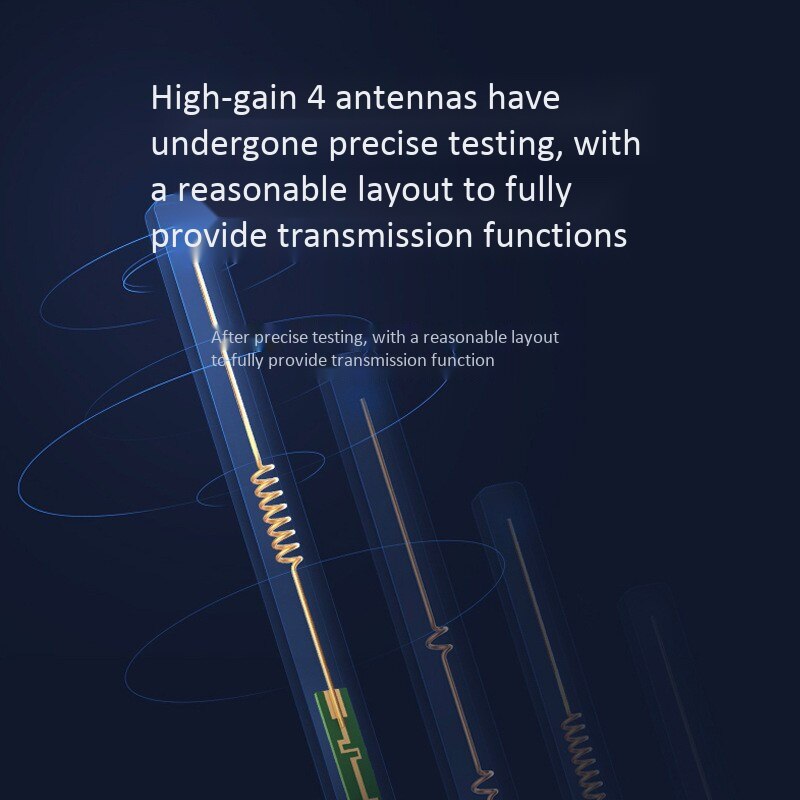 High-gain 4 antennas have undergone precise testing, with a reasonable layout to fully provide transmission functions

After precise testing, with a reasonable layout to fully provide transmission function